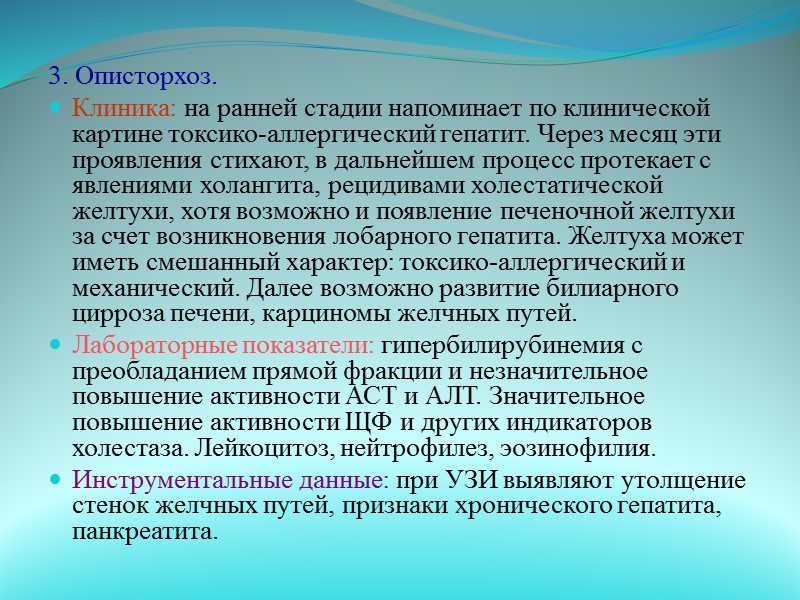 3. Описторхоз.

Клиника: на ранней стадии напоминает по клинической картине токсико-аллергический гепатит. Через месяц эти проявления стихают, в дальнейшем процесс протекает с явлениями холангита, рецидивами холестатической желтухи, хотя возможно и появление печеночной желтухи за счет возникновения лобарного гепатита. Желтуха может иметь смешанный характер: токсико-аллергический и механический. Далее возможно развитие билиарного цирроза печени, карциномы желчных путей.

Лабораторные показатели: гипербилирубинемия с преобладанием прямой фракции и незначительное повышение активности АСТ и АЛТ. Значительное повышение активности ЩФ и других индикаторов холестаза. Лейкоцитоз, нейтрофилез, эозинофилия.

Инструментальные данные: при УЗИ выявляют утолщение стенок желчных путей, признаки хронического гепатита, панкреатита.